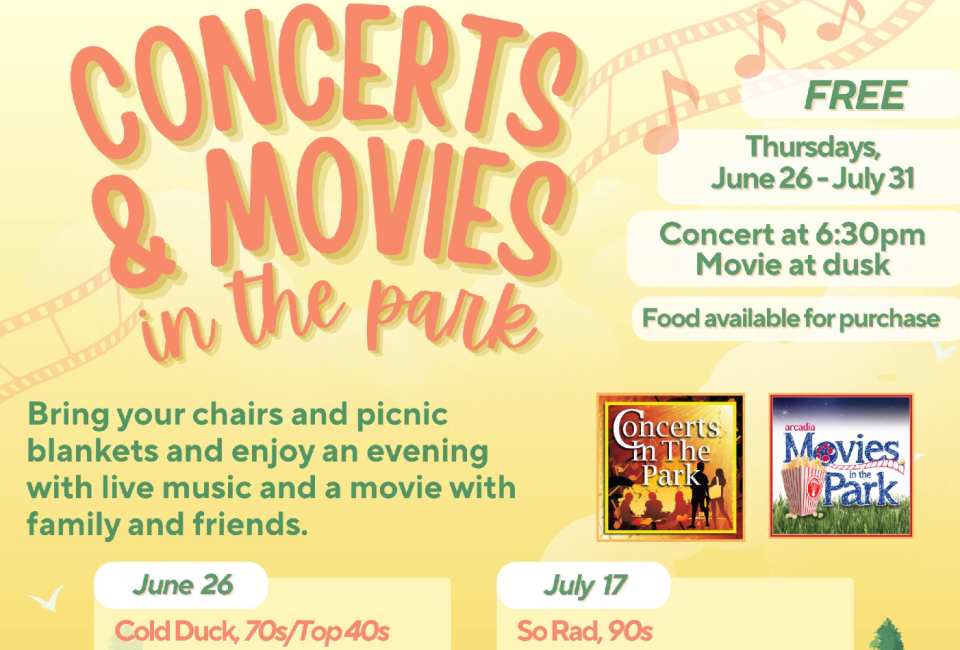 CONCERTS & MOVIES in the park

FREE

Thursdays, June 26 - July 31

Concert at 6:30pm
Movie at dusk

Food available for purchase

Bring your chairs and picnic blankets and enjoy an evening with live music and a movie with family and friends.

Concerts in The Park

arcadia Movies in the Park

June 26
Cold Duck, 70s/Top 40s

July 17
So Rad, 90s